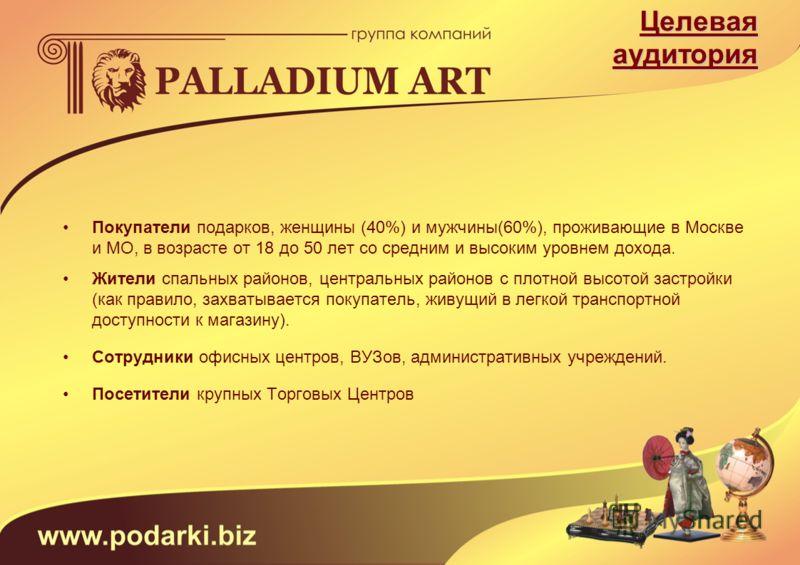 группа компаний
PALLADIUM ART

Целевая аудитория

• Покупатели подарков, женщины (40%) и мужчины(60%), проживающие в Москве и МО, в возрасте от 18 до 50 лет со средним и высоким уровнем дохода.

• Жители спальных районов, центральных районов с плотной высотой застройки (как правило, захватывается покупатель, живущий в легкой транспортной доступности к магазину).

• Сотрудники офисных центров, ВУЗов, административных учреждений.

• Посетители крупных Торговых Центров

www.podarki.biz

MyShared